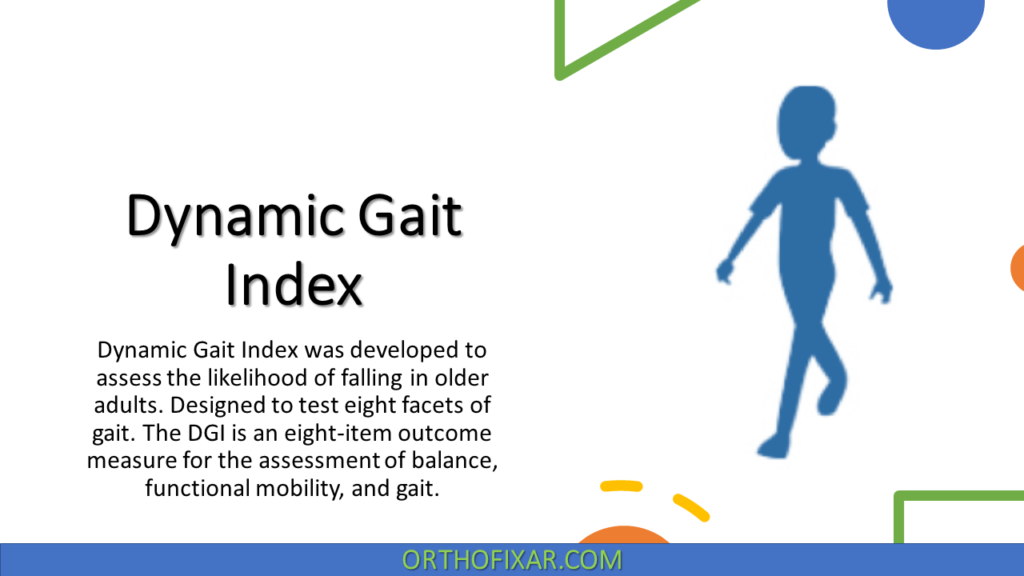 Dynamic Gait Index

Dynamic Gait Index was developed to assess the likelihood of falling in older adults. Designed to test eight facets of gait. The DGI is an eight-item outcome measure for the assessment of balance, functional mobility, and gait.

ORTHOFIXAR.COM